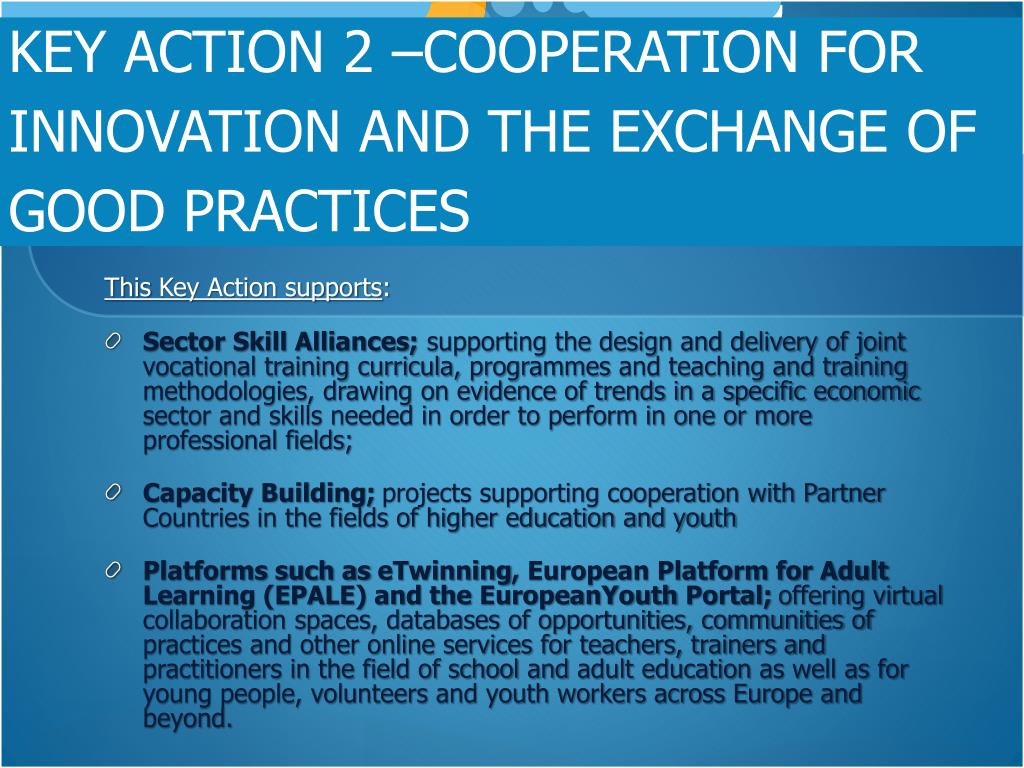 KEY ACTION 2 –COOPERATION FOR INNOVATION AND THE EXCHANGE OF GOOD PRACTICES

This Key Action supports:

Sector Skill Alliances; supporting the design and delivery of joint vocational training curricula, programmes and teaching and training methodologies, drawing on evidence of trends in a specific economic sector and skills needed in order to perform in one or more professional fields;

Capacity Building; projects supporting cooperation with Partner Countries in the fields of higher education and youth

Platforms such as eTwinning, European Platform for Adult Learning (EPALE) and the EuropeanYouth Portal; offering virtual collaboration spaces, databases of opportunities, communities of practices and other online services for teachers, trainers and practitioners in the field of school and adult education as well as for young people, volunteers and youth workers across Europe and beyond.